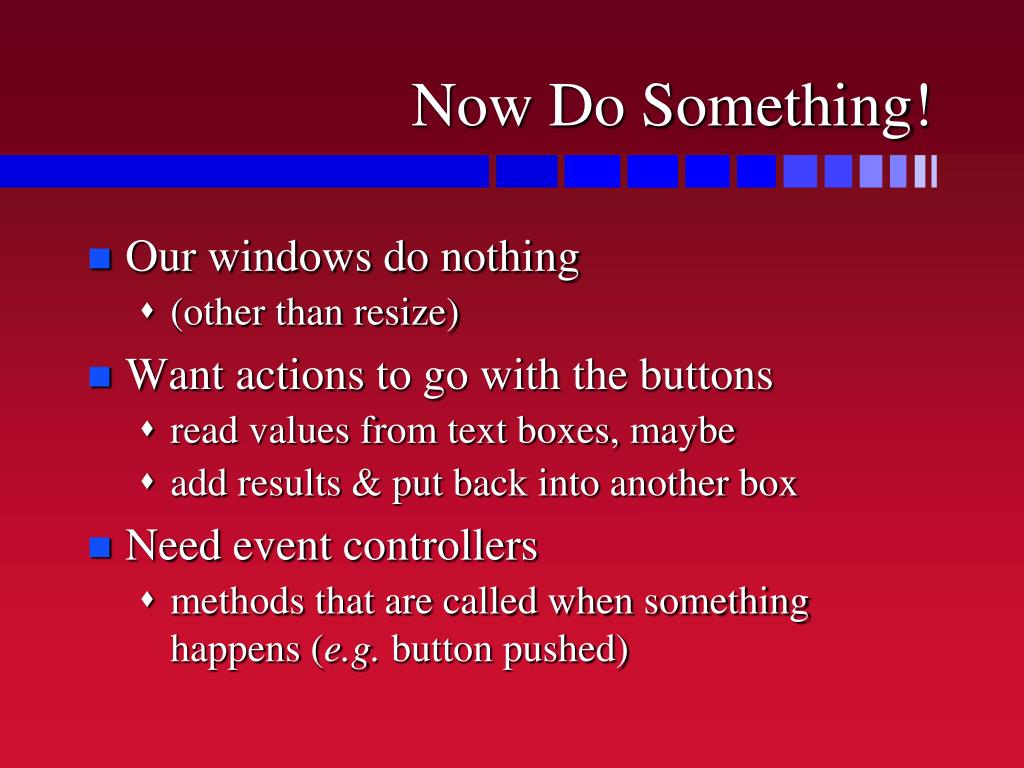 Now Do Something!

Our windows do nothing
(other than resize)

Want actions to go with the buttons
read values from text boxes, maybe
add results & put back into another box

Need event controllers
methods that are called when something happens (e.g. button pushed)